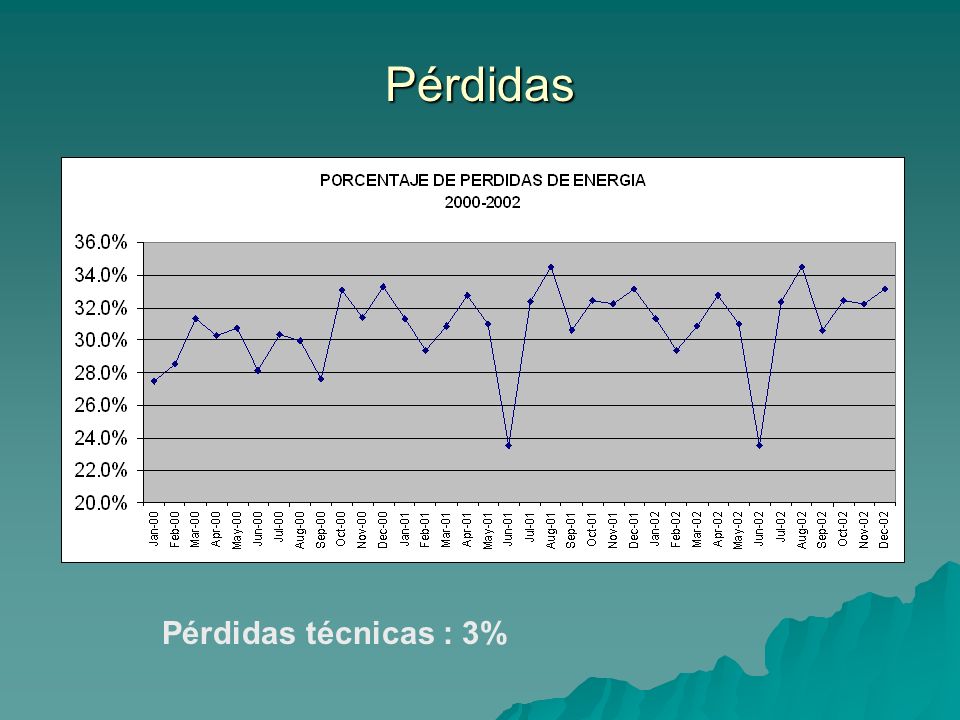 Pérdidas

PORCENTAJE DE PERDIDAS DE ENERGIA
2000-2002

36.0%
34.0%
32.0%
30.0%
28.0%
26.0%
24.0%
22.0%
20.0%

Jan-00 Feb-00 Mar-00 Apr-00 May-00 Jun-00 Jul-00 Aug-00 Sep-00 Oct-00 Nov-00 Dec-00 Jan-01 Feb-01 Mar-01 Apr-01 May-01 Jun-01 Jul-01 Aug-01 Sep-01 Oct-01 Nov-01 Dec-01 Jan-02 Feb-02 Mar-02 Apr-02 May-02 Jun-02 Jul-02 Aug-02 Sep-02 Oct-02 Nov-02 Dec-02

Pérdidas técnicas : 3%